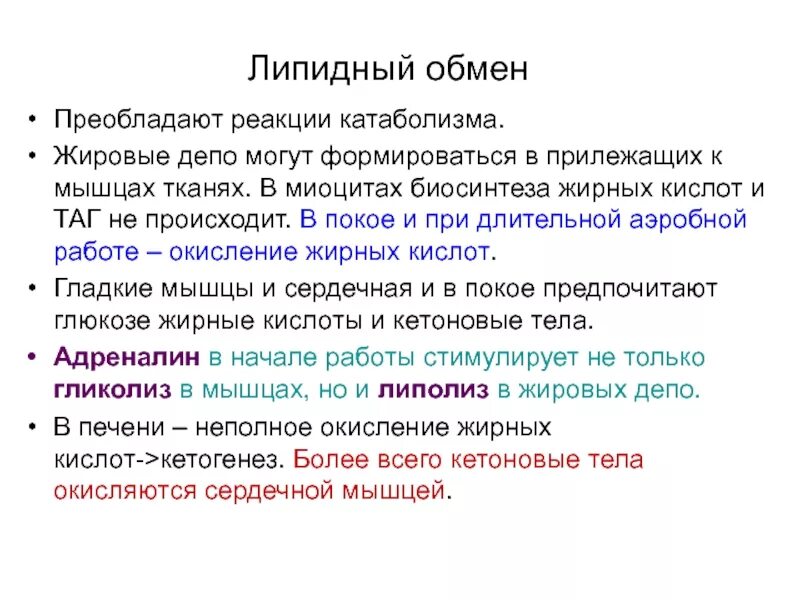 Липидный обмен

• Преобладают реакции катаболизма.

• Жировые депо могут формироваться в прилежащих к мышцах тканях. В миоцитах биосинтеза жирных кислот и ТАГ не происходит. В покое и при длительной аэробной работе – окисление жирных кислот.

• Гладкие мышцы и сердечная и в покое предпочитают глюкозе жирные кислоты и кетоновые тела.

• Адреналин в начале работы стимулирует не только гликолиз в мышцах, но и липолиз в жировых депо.

• В печени – неполное окисление жирных кислот->кетогенез. Более всего кетоновые тела окисляются сердечной мышцей.